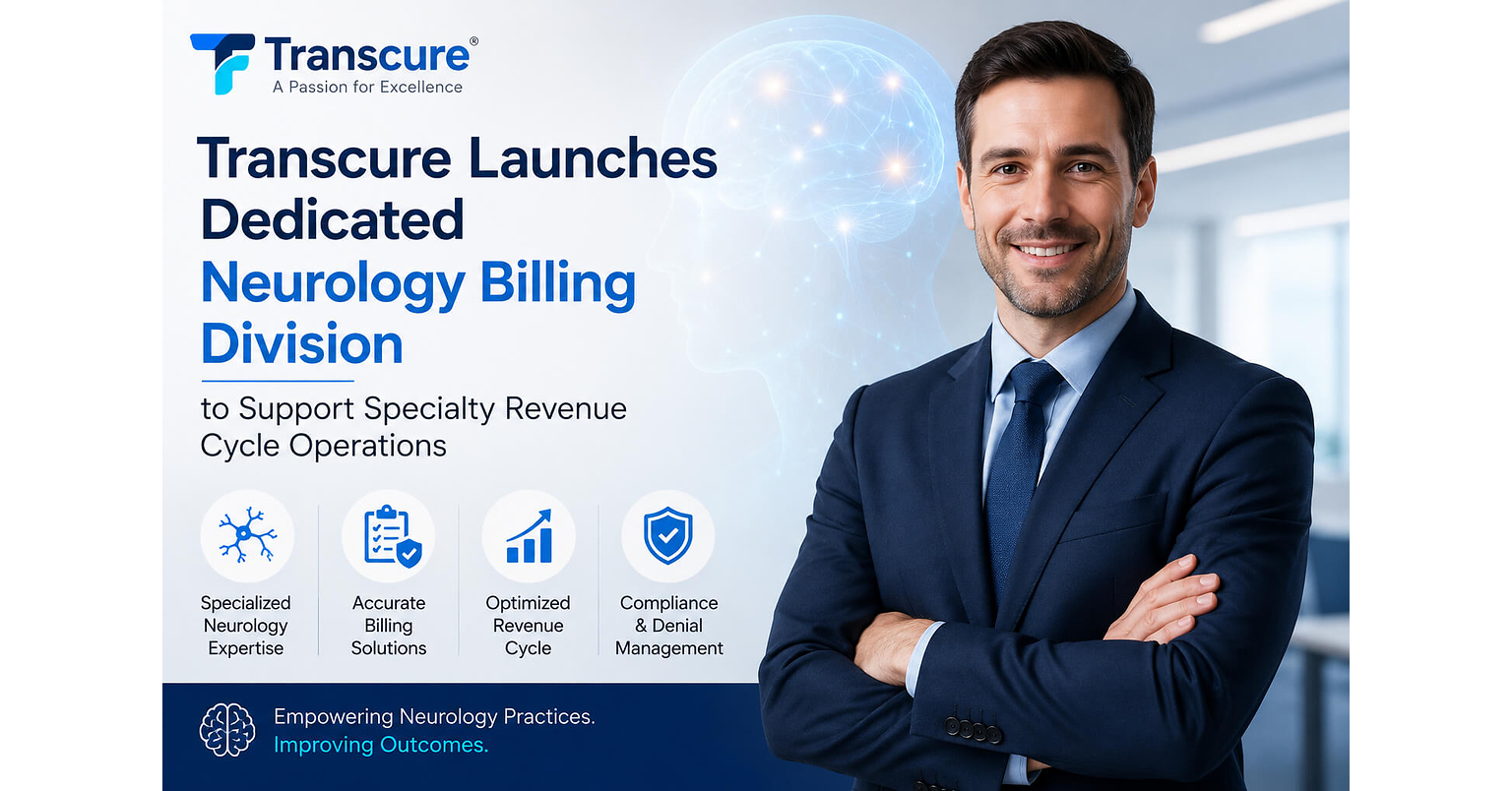 Transcure®
A Passion for Excellence

Transcure Launches Dedicated Neurology Billing Division

to Support Specialty Revenue Cycle Operations

Specialized Neurology Expertise

Accurate Billing Solutions

Optimized Revenue Cycle

Compliance & Denial Management

Empowering Neurology Practices.
Improving Outcomes.